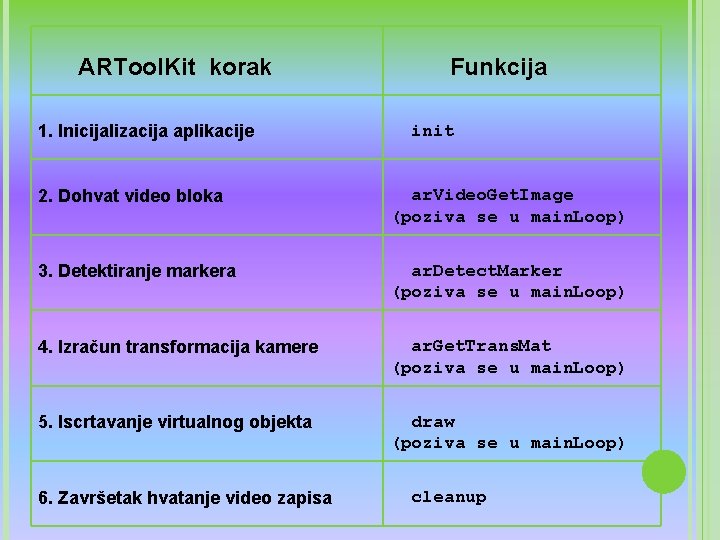 | ARToolKit korak | Funkcija |
|---|---|
| 1. Inicijalizacija aplikacije | init |
| 2. Dohvat video bloka | arVideoGetImage (poziva se u mainLoop) |
| 3. Detektiranje markera | arDetectMarker (poziva se u mainLoop) |
| 4. Izračun transformacija kamere | arGetTransMat (poziva se u mainLoop) |
| 5. Iscrtavanje virtualnog objekta | draw (poziva se u mainLoop) |
| 6. Završetak hvatanje video zapisa | cleanup |